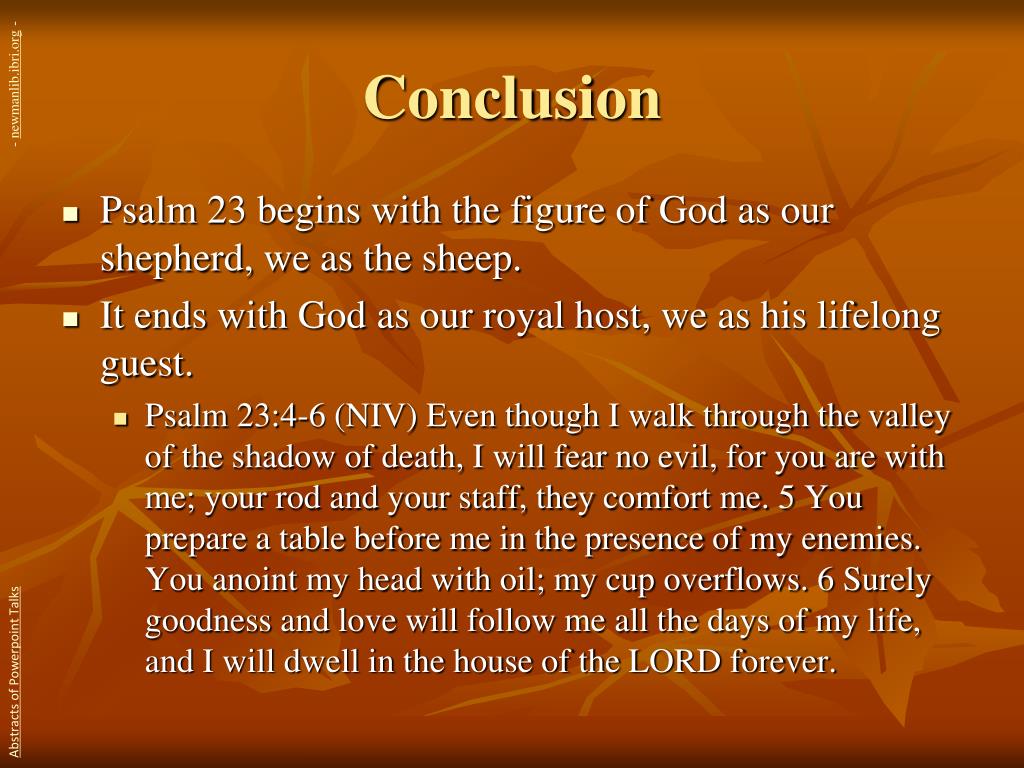 - newmanlib.ibri.org -

Conclusion

- Psalm 23 begins with the figure of God as our shepherd, we as the sheep.
- It ends with God as our royal host, we as his lifelong guest.
  - Psalm 23:4-6 (NIV) Even though I walk through the valley of the shadow of death, I will fear no evil, for you are with me; your rod and your staff, they comfort me. 5 You prepare a table before me in the presence of my enemies. You anoint my head with oil; my cup overflows. 6 Surely goodness and love will follow me all the days of my life, and I will dwell in the house of the LORD forever.

Abstracts of Powerpoint Talks